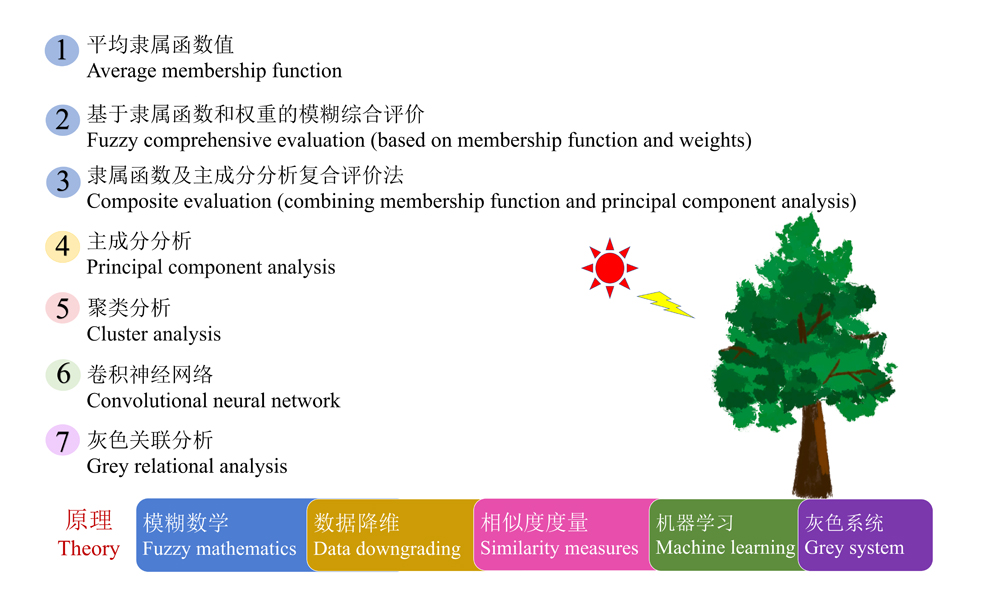 1 平均隶属函数值
Average membership function

2 基于隶属函数和权重的模糊综合评价
Fuzzy comprehensive evaluation (based on membership function and weights)

3 隶属函数及主成分分析复合评价法
Composite evaluation (combining membership function and principal component analysis)

4 主成分分析
Principal component analysis

5 聚类分析
Cluster analysis

6 卷积神经网络
Convolutional neural network

7 灰色关联分析
Grey relational analysis

原理
Theory

模糊数学
Fuzzy mathematics

数据降维
Data downgrading

相似度度量
Similarity measures

机器学习
Machine learning

灰色系统
Grey system